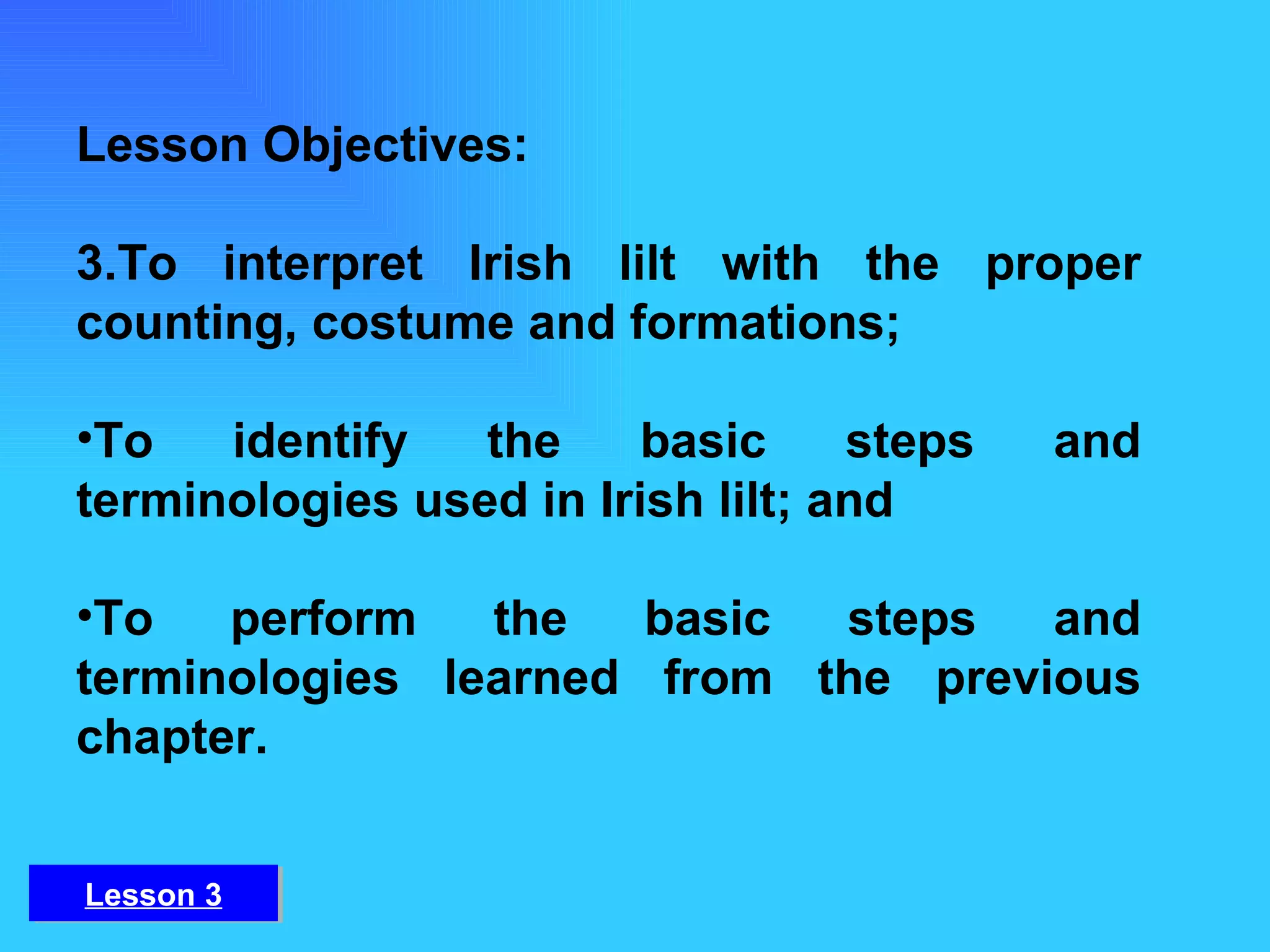 Lesson Objectives:

3.To interpret Irish lilt with the proper counting, costume and formations;

•To identify the basic steps and terminologies used in Irish lilt; and

•To perform the basic steps and terminologies learned from the previous chapter.

Lesson 3